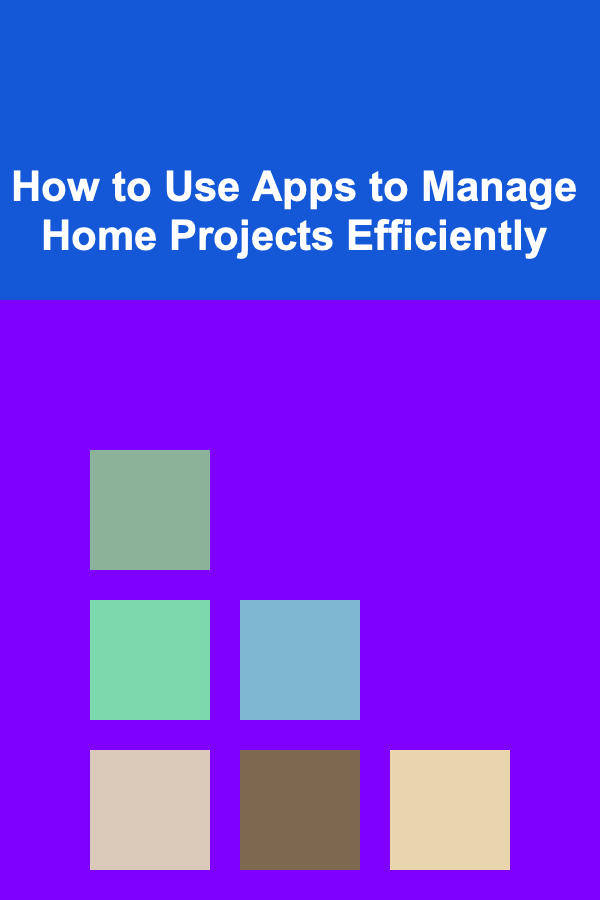 How to Use Apps to Manage Home Projects Efficiently